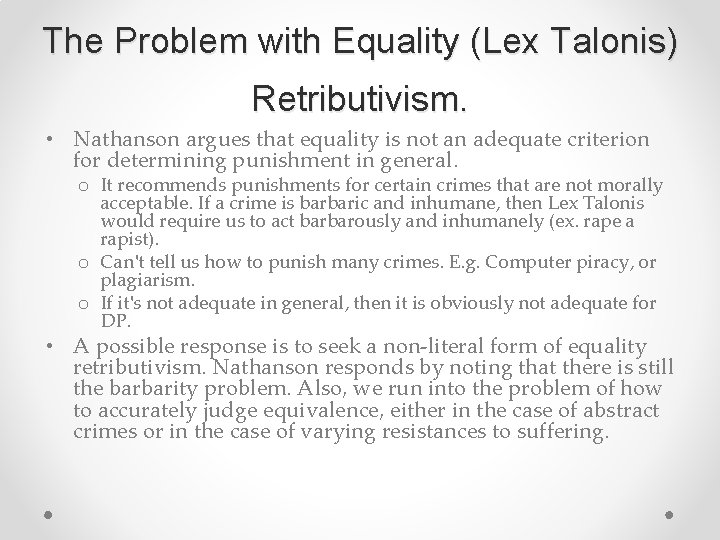 The Problem with Equality (Lex Talonis) Retributivism.

• Nathanson argues that equality is not an adequate criterion for determining punishment in general.
 o It recommends punishments for certain crimes that are not morally acceptable. If a crime is barbaric and inhumane, then Lex Talonis would require us to act barbarously and inhumanely (ex. rape a rapist).
 o Can't tell us how to punish many crimes. E.g. Computer piracy, or plagiarism.
 o If it's not adequate in general, then it is obviously not adequate for DP.
• A possible response is to seek a non-literal form of equality retributivism. Nathanson responds by noting that there is still the barbarity problem. Also, we run into the problem of how to accurately judge equivalence, either in the case of abstract crimes or in the case of varying resistances to suffering.